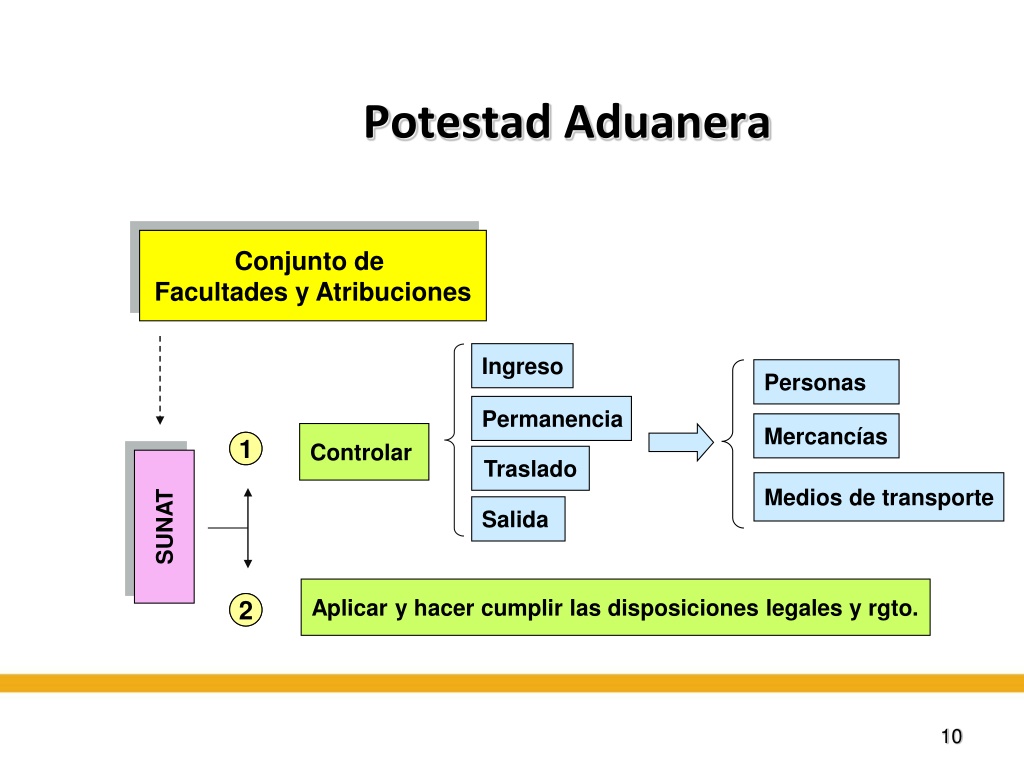 Potestad Aduanera

Conjunto de Facultades y Atribuciones

SUNAT

1

Controlar

Ingreso

Permanencia

Traslado

Salida

Personas

Mercancías

Medios de transporte

2

Aplicar y hacer cumplir las disposiciones legales y rgto.

10